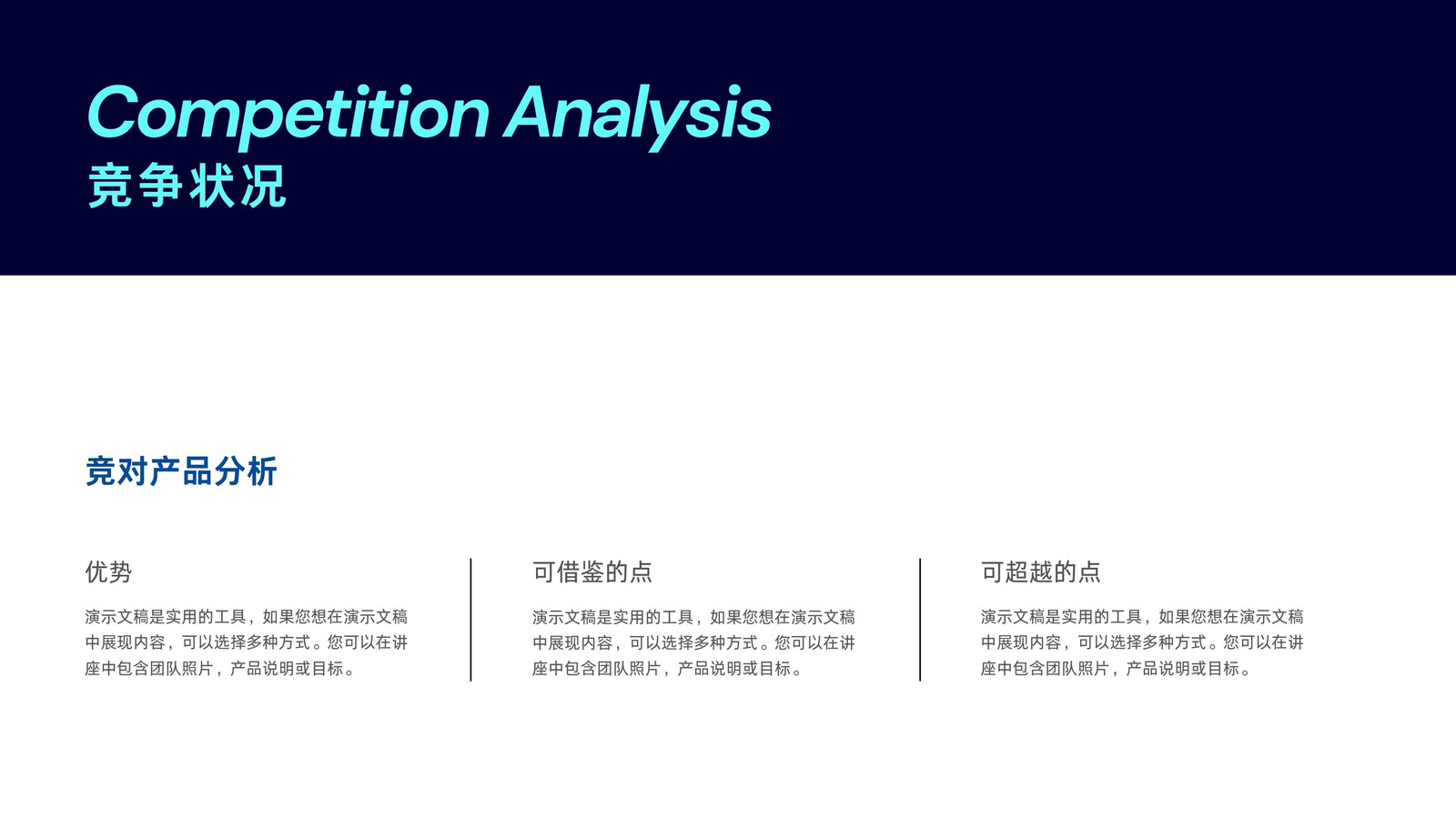 Competition Analysis
竞争状况

竞对产品分析

优势

演示文稿是实用的工具，如果您想在演示文稿中展现内容，可以选择多种方式。您可以在讲座中包含团队照片，产品说明或目标。

可借鉴的点

演示文稿是实用的工具，如果您想在演示文稿中展现内容，可以选择多种方式。您可以在讲座中包含团队照片，产品说明或目标。

可超越的点

演示文稿是实用的工具，如果您想在演示文稿中展现内容，可以选择多种方式。您可以在讲座中包含团队照片，产品说明或目标。